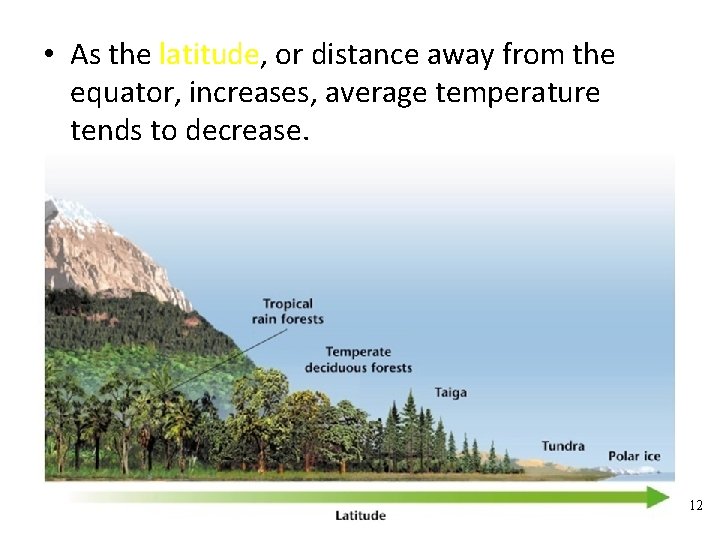 • As the latitude, or distance away from the equator, increases, average temperature tends to decrease.

Tropical rain forests

Temperate deciduous forests

Taiga

Tundra

Polar ice

Latitude

12